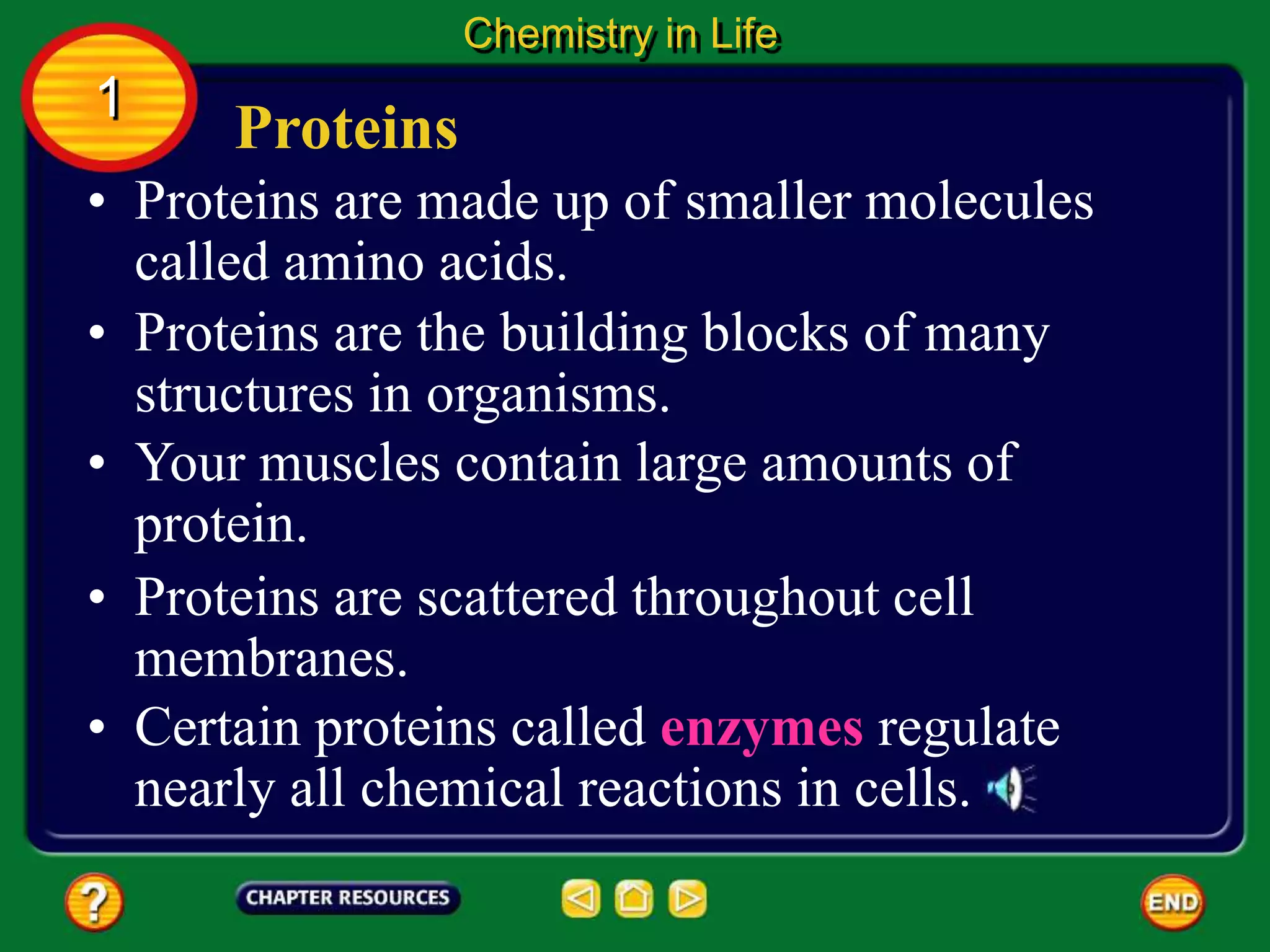 Chemistry in Life

1

Proteins

• Proteins are made up of smaller molecules called amino acids.

• Proteins are the building blocks of many structures in organisms.

• Your muscles contain large amounts of protein.

• Proteins are scattered throughout cell membranes.

• Certain proteins called enzymes regulate nearly all chemical reactions in cells.

?

CHAPTER RESOURCES

END